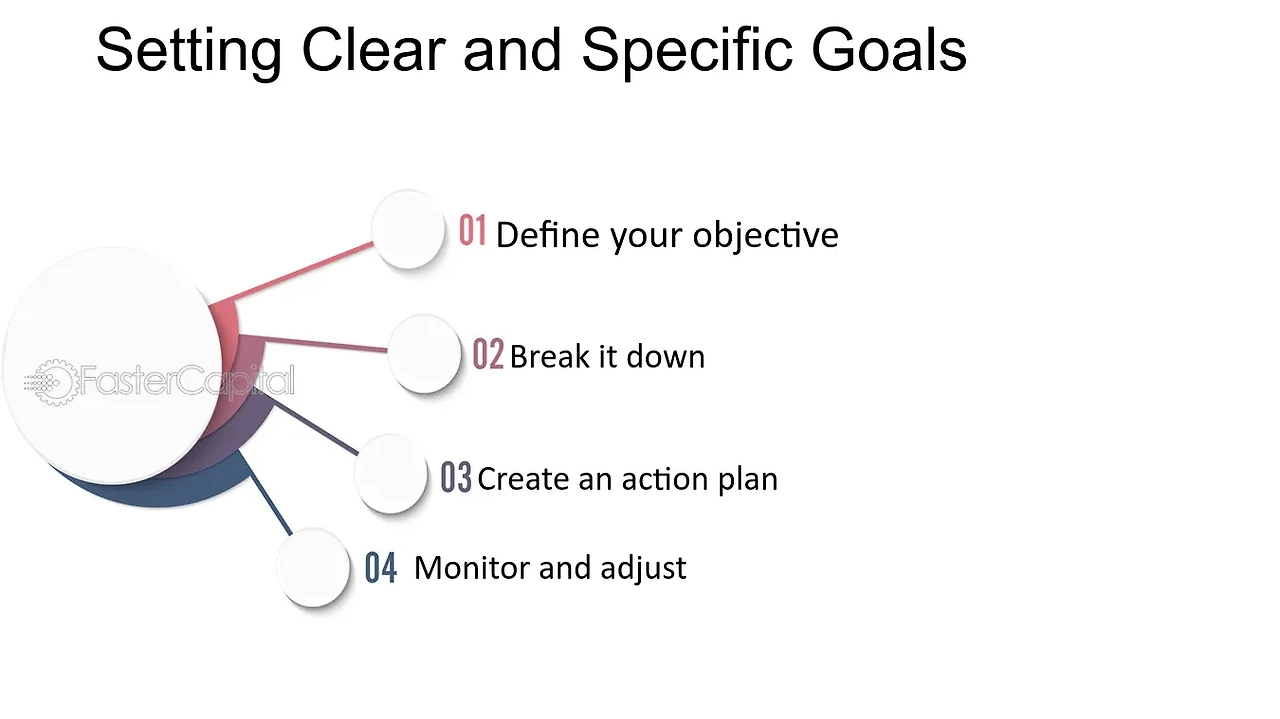 Setting Clear and Specific Goals

FasterCapital

01 Define your objective

02 Break it down

03 Create an action plan

04 Monitor and adjust